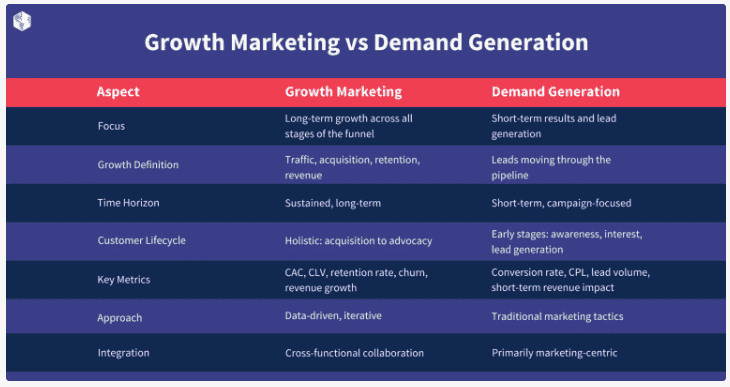 Growth Marketing vs Demand Generation

| Aspect | Growth Marketing | Demand Generation |
|---|---|---|
| Focus | Long-term growth across all stages of the funnel | Short-term results and lead generation |
| Growth Definition | Traffic, acquisition, retention, revenue | Leads moving through the pipeline |
| Time Horizon | Sustained, long-term | Short-term, campaign-focused |
| Customer Lifecycle | Holistic: acquisition to advocacy | Early stages: awareness, interest, lead generation |
| Key Metrics | CAC, CLV, retention rate, churn, revenue growth | Conversion rate, CPL, lead volume, short-term revenue impact |
| Approach | Data-driven, iterative | Traditional marketing tactics |
| Integration | Cross-functional collaboration | Primarily marketing-centric |